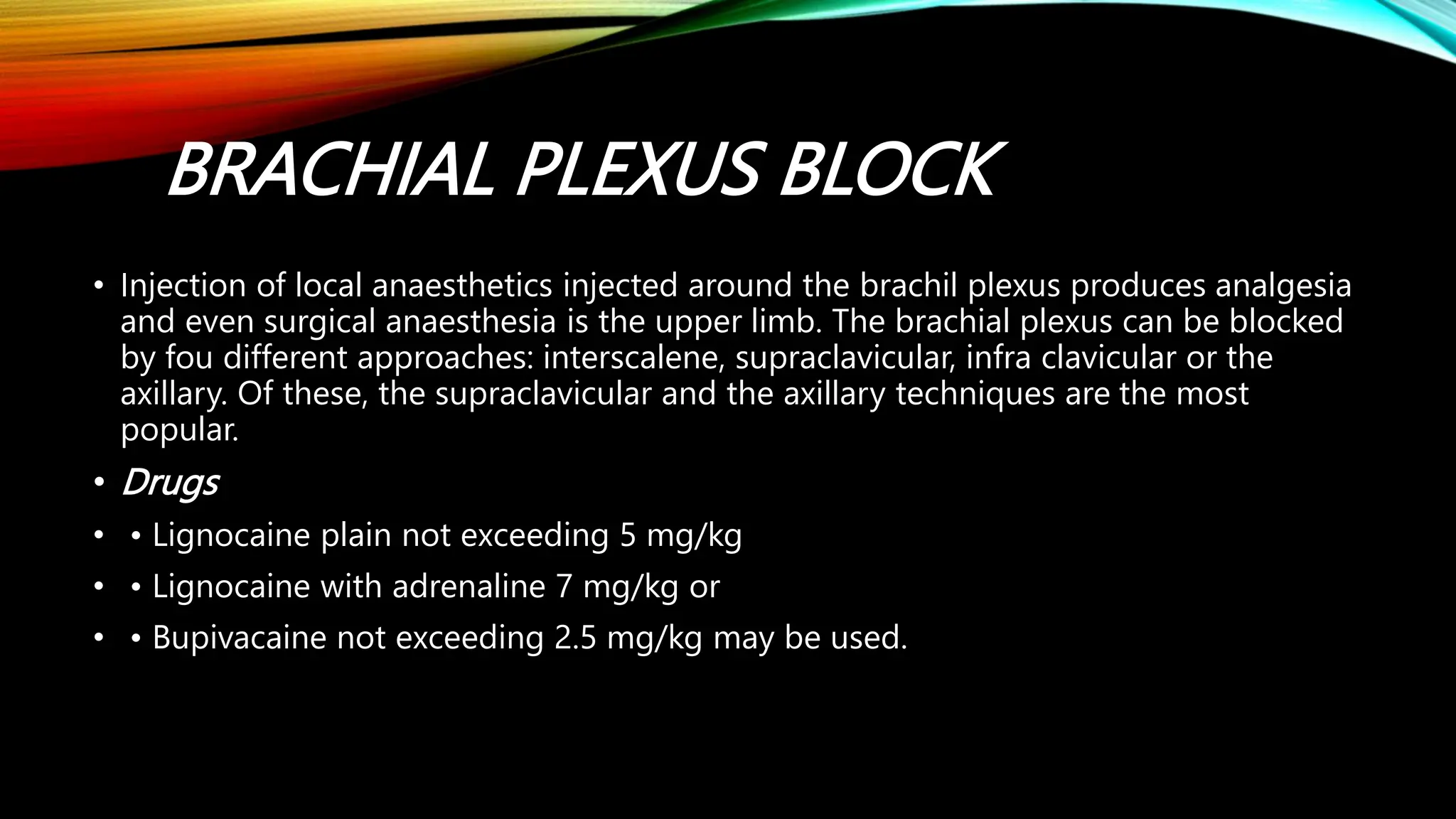 BRACHIAL PLEXUS BLOCK

• Injection of local anaesthetics injected around the brachil plexus produces analgesia and even surgical anaesthesia is the upper limb. The brachial plexus can be blocked by fou different approaches: interscalene, supraclavicular, infra clavicular or the axillary. Of these, the supraclavicular and the axillary techniques are the most popular.

• Drugs

• • Lignocaine plain not exceeding 5 mg/kg

• • Lignocaine with adrenaline 7 mg/kg or

• • Bupivacaine not exceeding 2.5 mg/kg may be used.